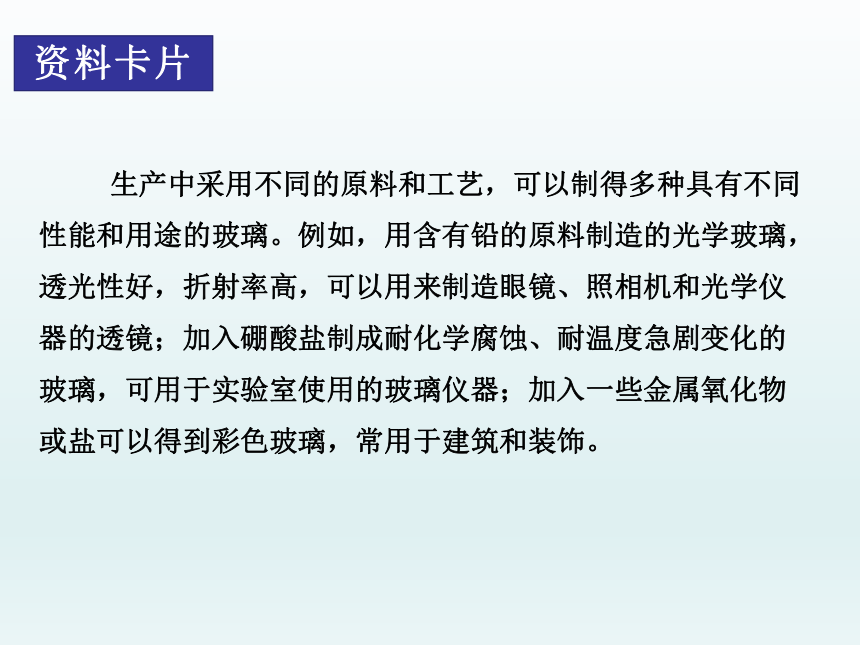 资料卡片

生产中采用不同的原料和工艺，可以制得多种具有不同性能和用途的玻璃。例如，用含有铅的原料制造的光学玻璃，透光性好，折射率高，可以用来制造眼镜、照相机和光学仪器的透镜；加入硼酸盐制成耐化学腐蚀、耐温度急剧变化的玻璃，可用于实验室使用的玻璃仪器；加入一些金属氧化物或盐可以得到彩色玻璃，常用于建筑和装饰。